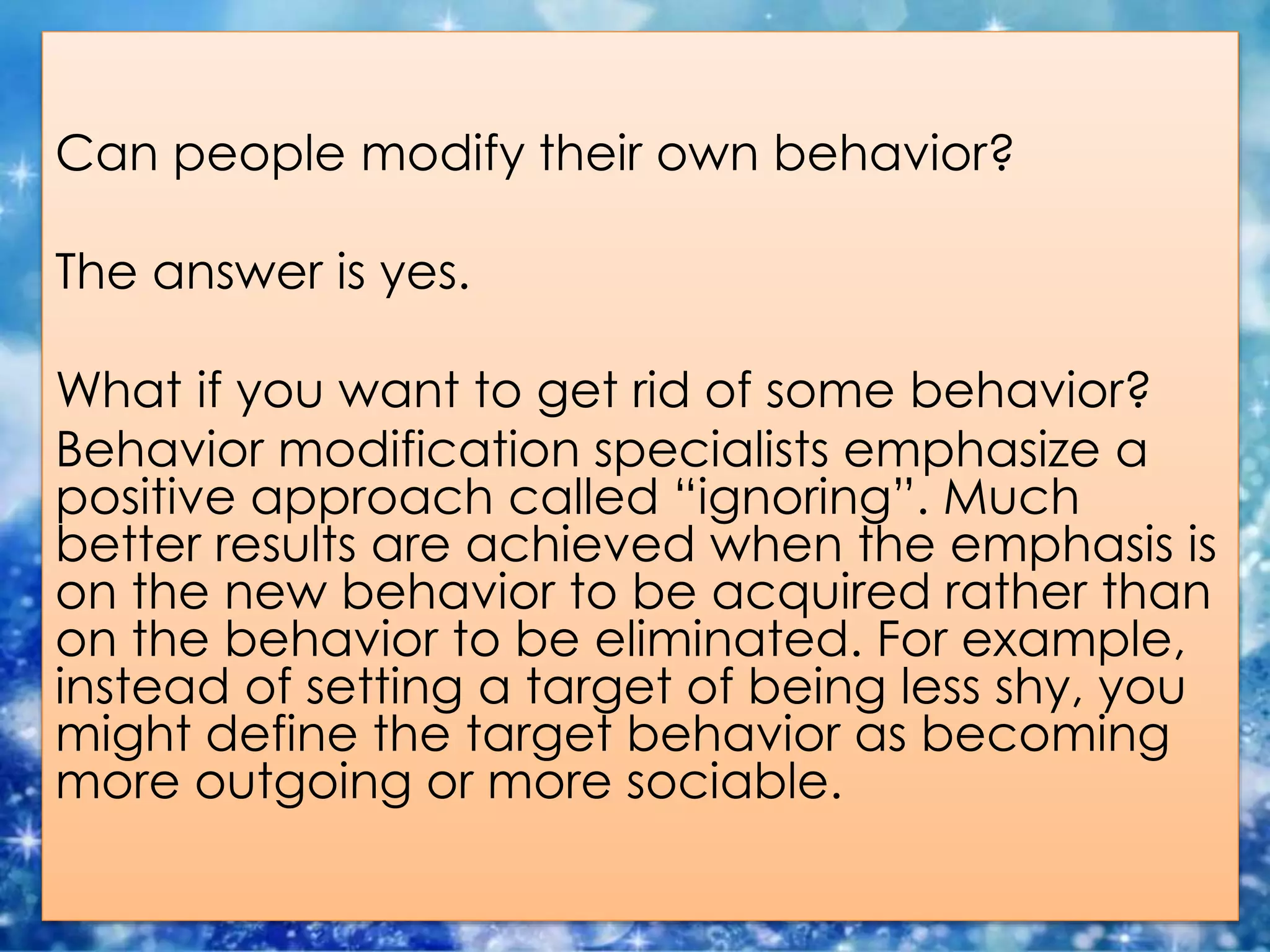 Can people modify their own behavior?

The answer is yes.

What if you want to get rid of some behavior? Behavior modification specialists emphasize a positive approach called “ignoring”. Much better results are achieved when the emphasis is on the new behavior to be acquired rather than on the behavior to be eliminated. For example, instead of setting a target of being less shy, you might define the target behavior as becoming more outgoing or more sociable.